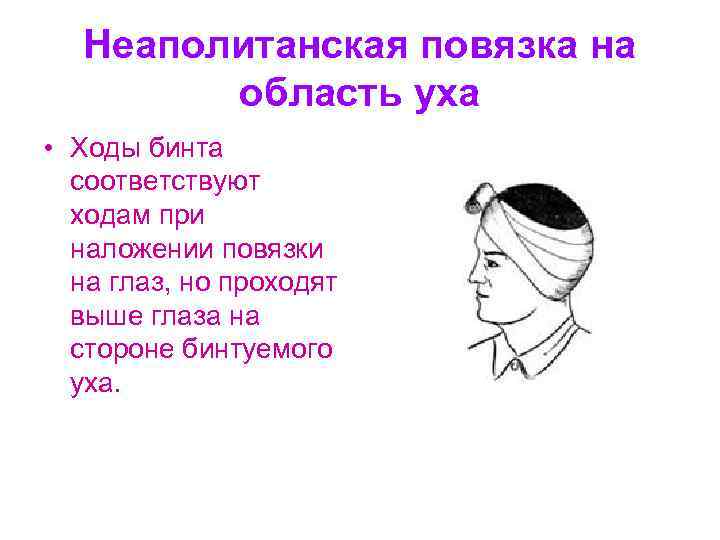 Неаполитанская повязка на область уха

• Ходы бинта соответствуют ходам при наложении повязки на глаз, но проходят выше глаза на стороне бинтуемого уха.